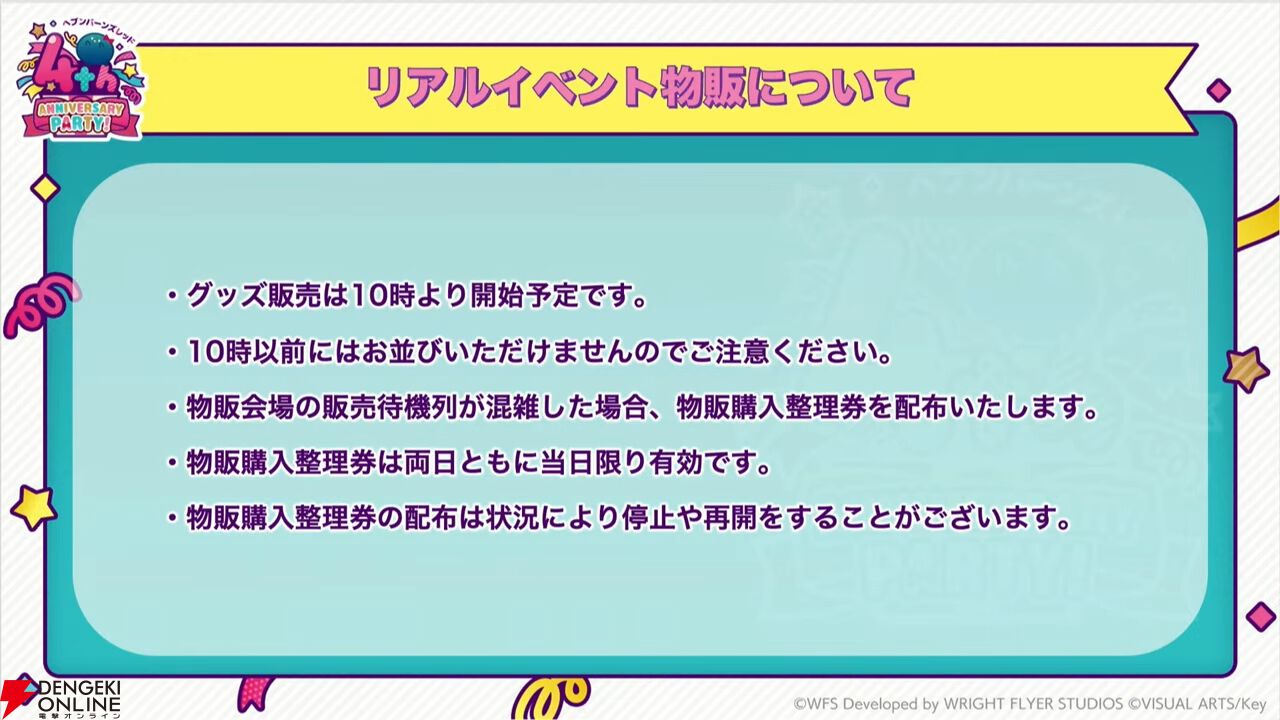 ヘブンバーンズレッド
4th
ANNIVERSARY PARTY!

リアルイベント物販について

・グッズ販売は10時より開始予定です。
・10時以前にはお並びいただけませんのでご注意ください。
・物販会場の販売待機列が混雑した場合、物販購入整理券を配布いたします。
・物販購入整理券は両日ともに当日限り有効です。
・物販購入整理券の配布は状況により停止や再開をすることがございます。

DENGEKI ONLINE
電撃オンライン

©WFS Developed by WRIGHT FLYER STUDIOS ©VISUAL ARTS/Key